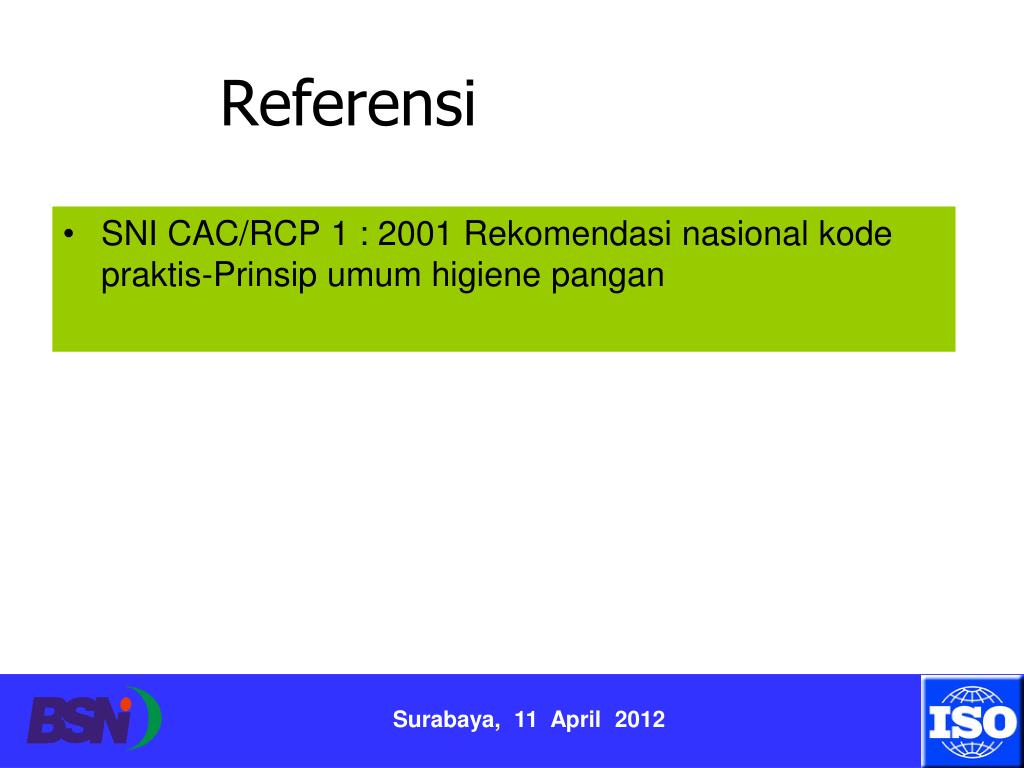 Referensi

• SNI CAC/RCP 1 : 2001 Rekomendasi nasional kode praktis-Prinsip umum higiene pangan

BSN

Surabaya, 11 April 2012

ISO